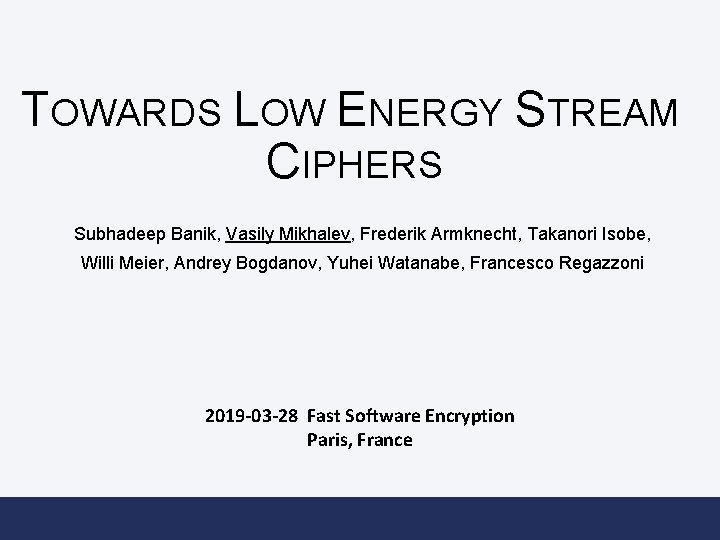 TOWARDS LOW ENERGY STREAM CIPHERS

Subhadeep Banik, Vasily Mikhalev, Frederik Armknecht, Takanori Isobe, Willi Meier, Andrey Bogdanov, Yuhei Watanabe, Francesco Regazzoni

2019-03-28 Fast Software Encryption
Paris, France